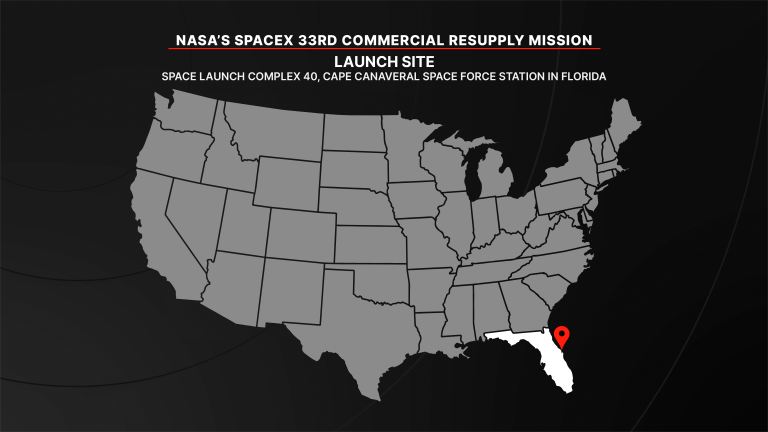 NASA'S SPACEX 33RD COMMERCIAL RESUPPLY MISSION

LAUNCH SITE

SPACE LAUNCH COMPLEX 40, CAPE CANAVERAL SPACE FORCE STATION IN FLORIDA